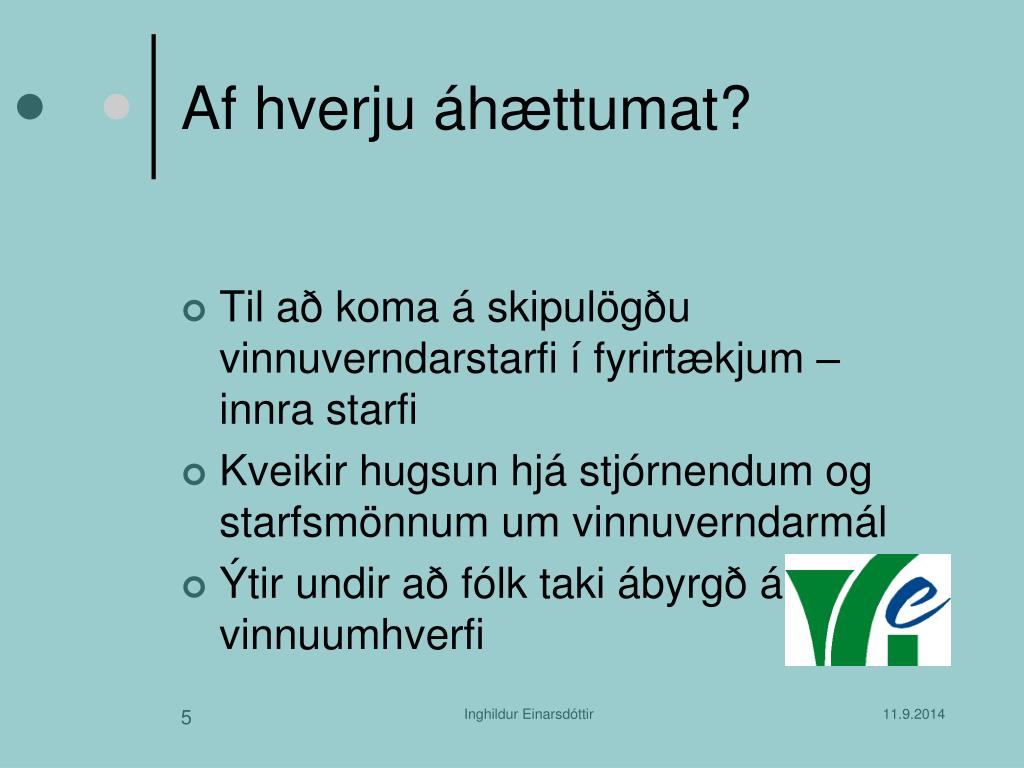 Af hverju áhættumat?

Til að koma á skipulögðu vinnuverndarstarfi í fyrirtækjum – innra starfi

Kveikir hugsun hjá stjórnendum og starfsmönnum um vinnuverndarmál

Ýtir undir að fólk taki ábyrgð á vinnuumhverfi

5

Inghildur Einarsdóttir

11.9.2014